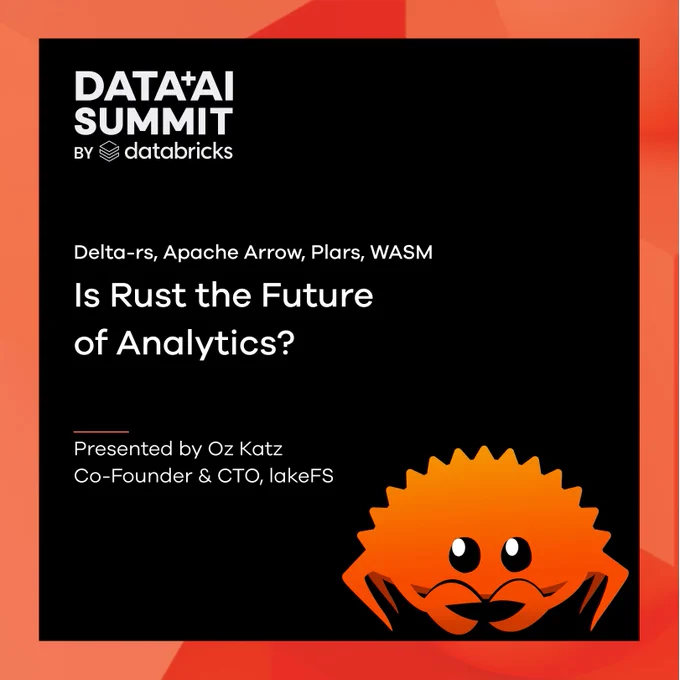 DATA+AI SUMMIT
BY databricks

Delta-rs, Apache Arrow, Plars, WASM

Is Rust the Future of Analytics?

Presented by Oz Katz
Co-Founder & CTO, lakeFS